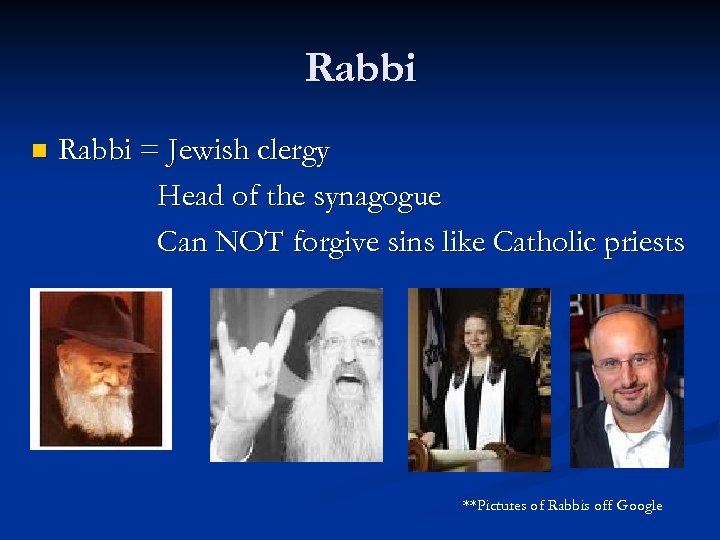 Rabbi

Rabbi = Jewish clergy

Head of the synagogue

Can NOT forgive sins like Catholic priests

**Pictures of Rabbis off Google